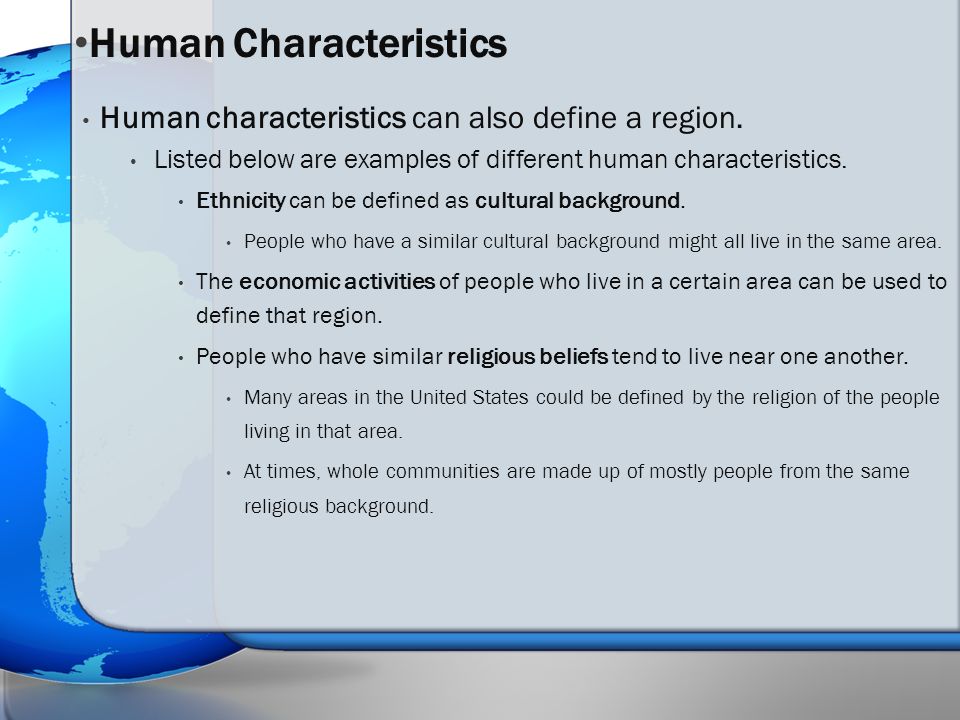 •Human Characteristics

• Human characteristics can also define a region.

• Listed below are examples of different human characteristics.

• Ethnicity can be defined as cultural background.

• People who have a similar cultural background might all live in the same area.

• The economic activities of people who live in a certain area can be used to define that region.

• People who have similar religious beliefs tend to live near one another.

• Many areas in the United States could be defined by the religion of the people living in that area.

• At times, whole communities are made up of mostly people from the same religious background.